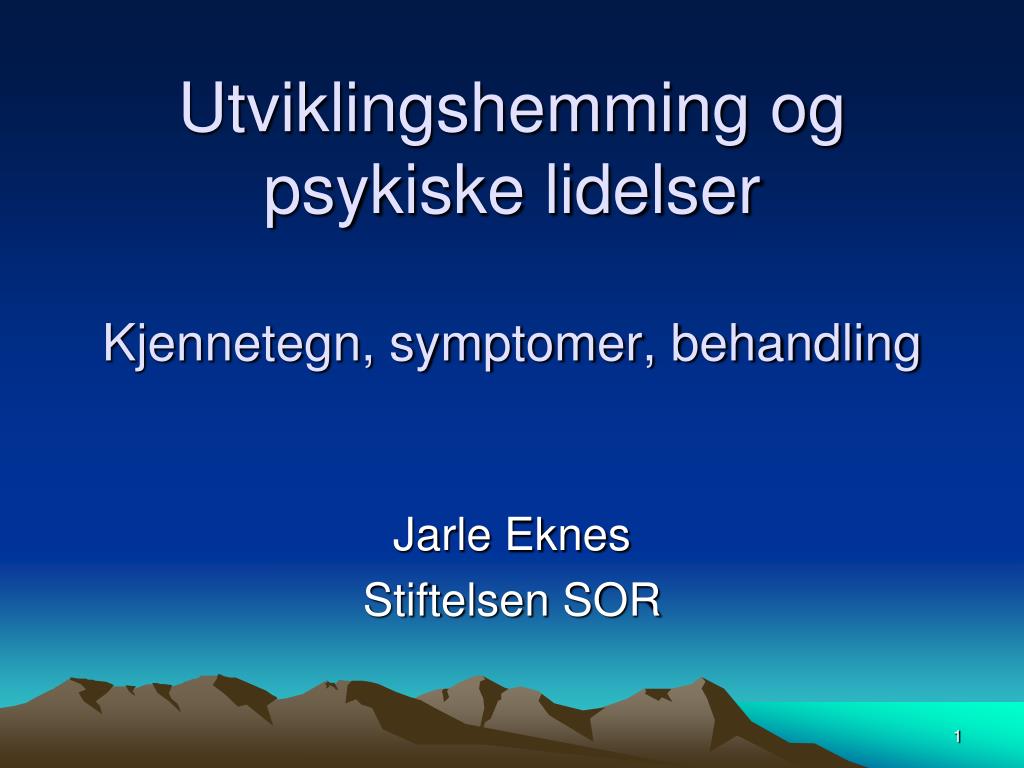 Utviklingshemming og psykiske lidelser

Kjennetegn, symptomer, behandling

Jarle Eknes
Stiftelsen SOR

1